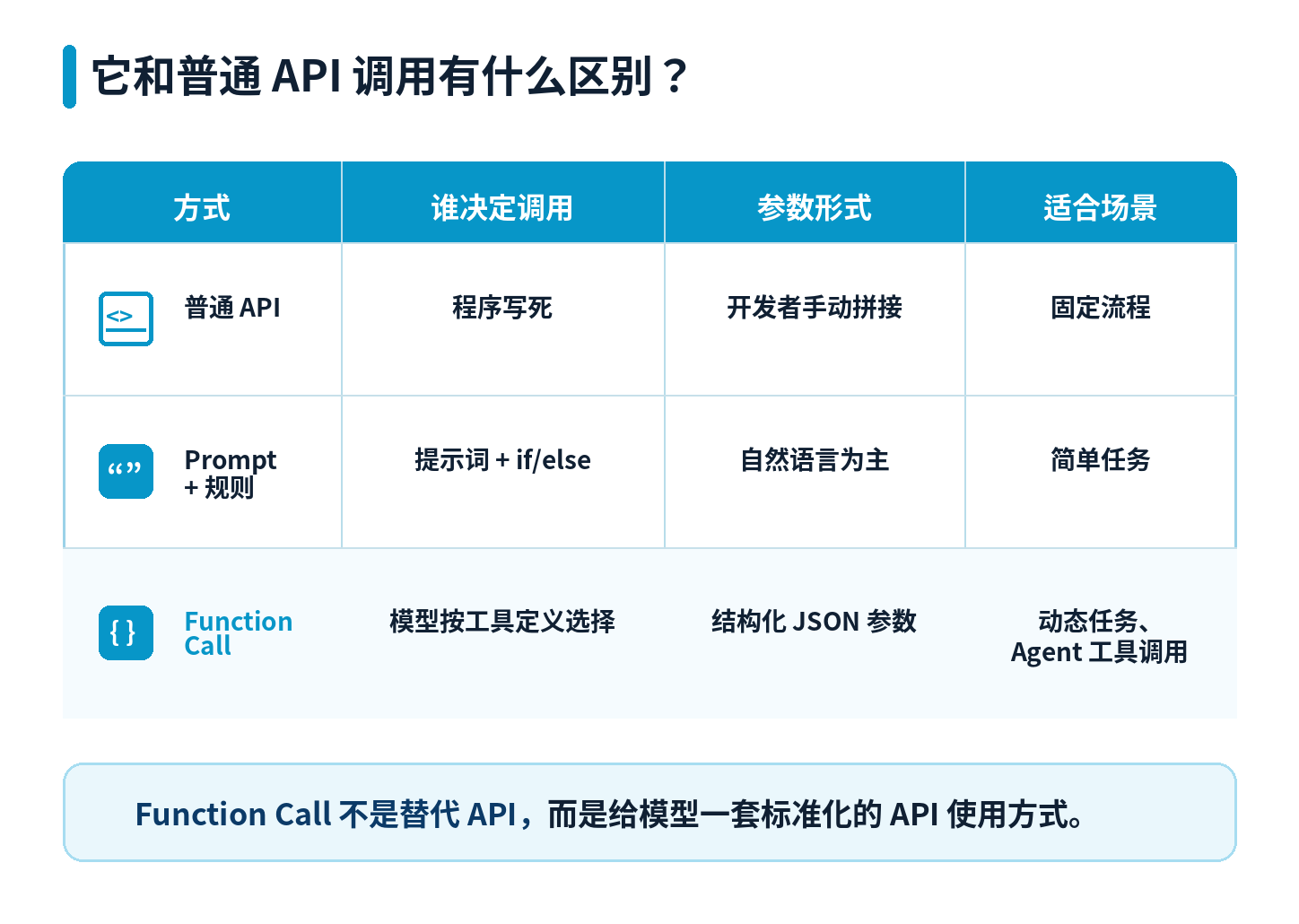 它和普通 API 调用有什么区别？

| 方式 | 谁决定调用 | 参数形式 | 适合场景 |
|---|---|---|---|
| <> 普通 API | 程序写死 | 开发者手动拼接 | 固定流程 |
| “” Prompt + 规则 | 提示词 + if/else | 自然语言为主 | 简单任务 |
| { } Function Call | 模型按工具定义选择 | 结构化 JSON 参数 | 动态任务、Agent 工具调用 |

Function Call 不是替代 API，而是给模型一套标准化的 API 使用方式。